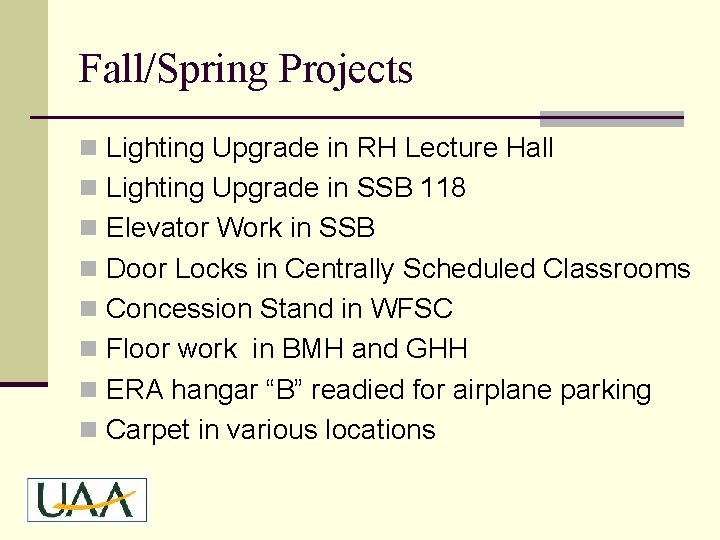 Fall/Spring Projects

- Lighting Upgrade in RH Lecture Hall
- Lighting Upgrade in SSB 118
- Elevator Work in SSB
- Door Locks in Centrally Scheduled Classrooms
- Concession Stand in WFSC
- Floor work in BMH and GHH
- ERA hangar “B” readied for airplane parking
- Carpet in various locations

UAA